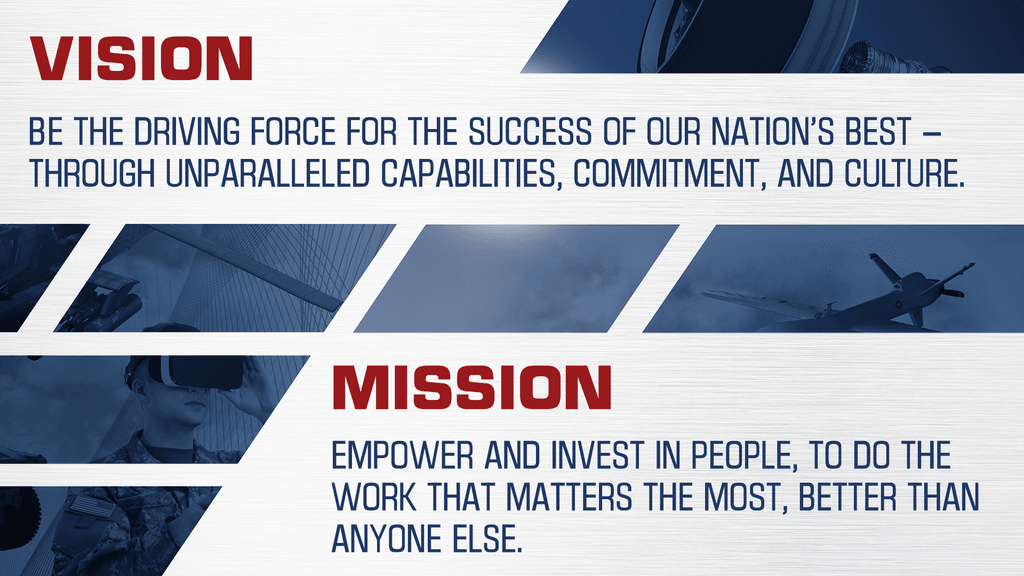 VISION

BE THE DRIVING FORCE FOR THE SUCCESS OF OUR NATION'S BEST – THROUGH UNPARALLELED CAPABILITIES, COMMITMENT, AND CULTURE.

MISSION

EMPOWER AND INVEST IN PEOPLE, TO DO THE WORK THAT MATTERS THE MOST, BETTER THAN ANYONE ELSE.